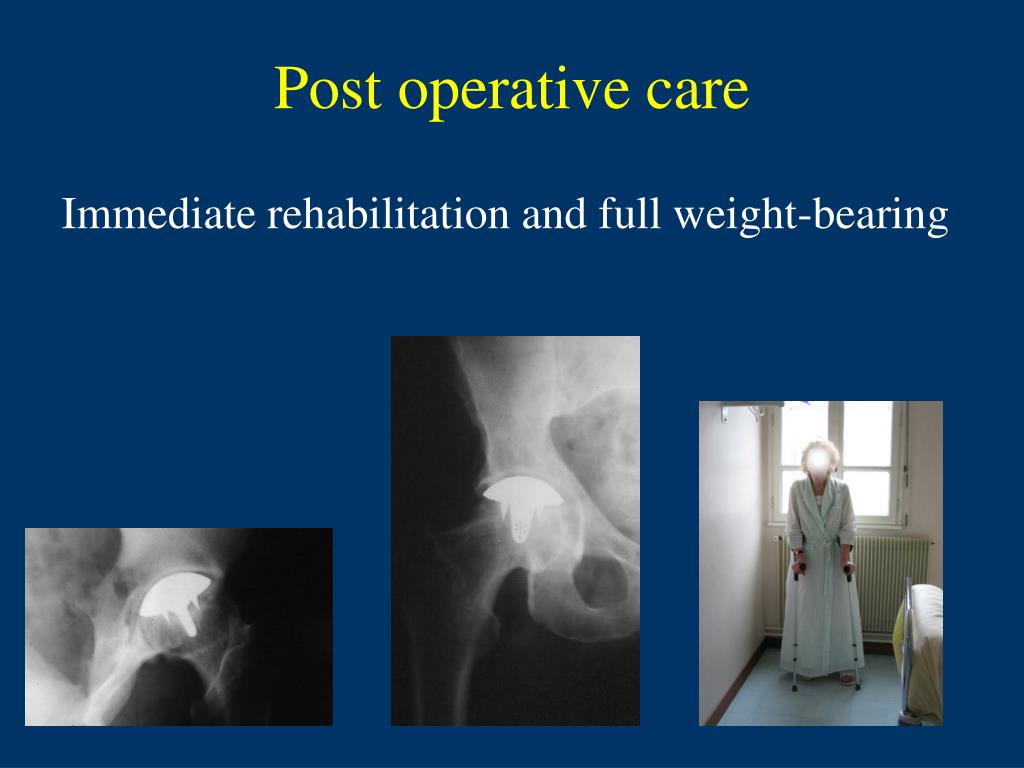 Post operative care

Immediate rehabilitation and full weight-bearing